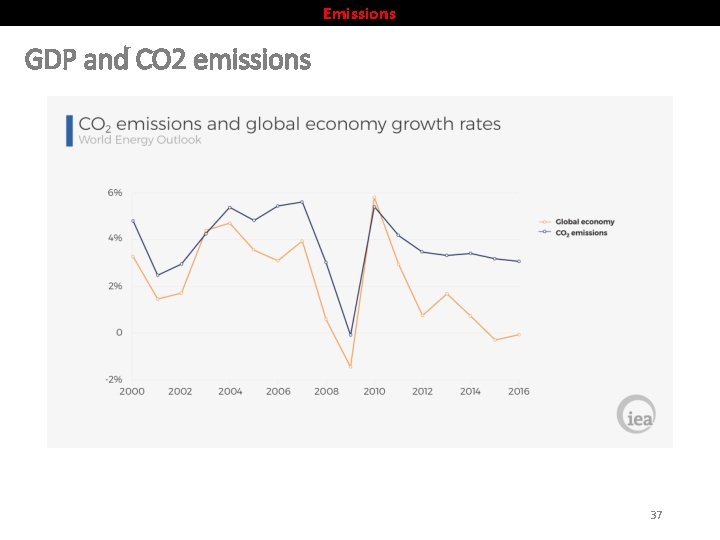 Emissions

GDP and CO2 emissions

$CO_2$ emissions and global economy growth rates
World Energy Outlook

6%
4%
2%
0
-2%

2000 2002 2004 2006 2008 2010 2012 2014 2016

Global economy
$CO_2$ emissions

iea

37